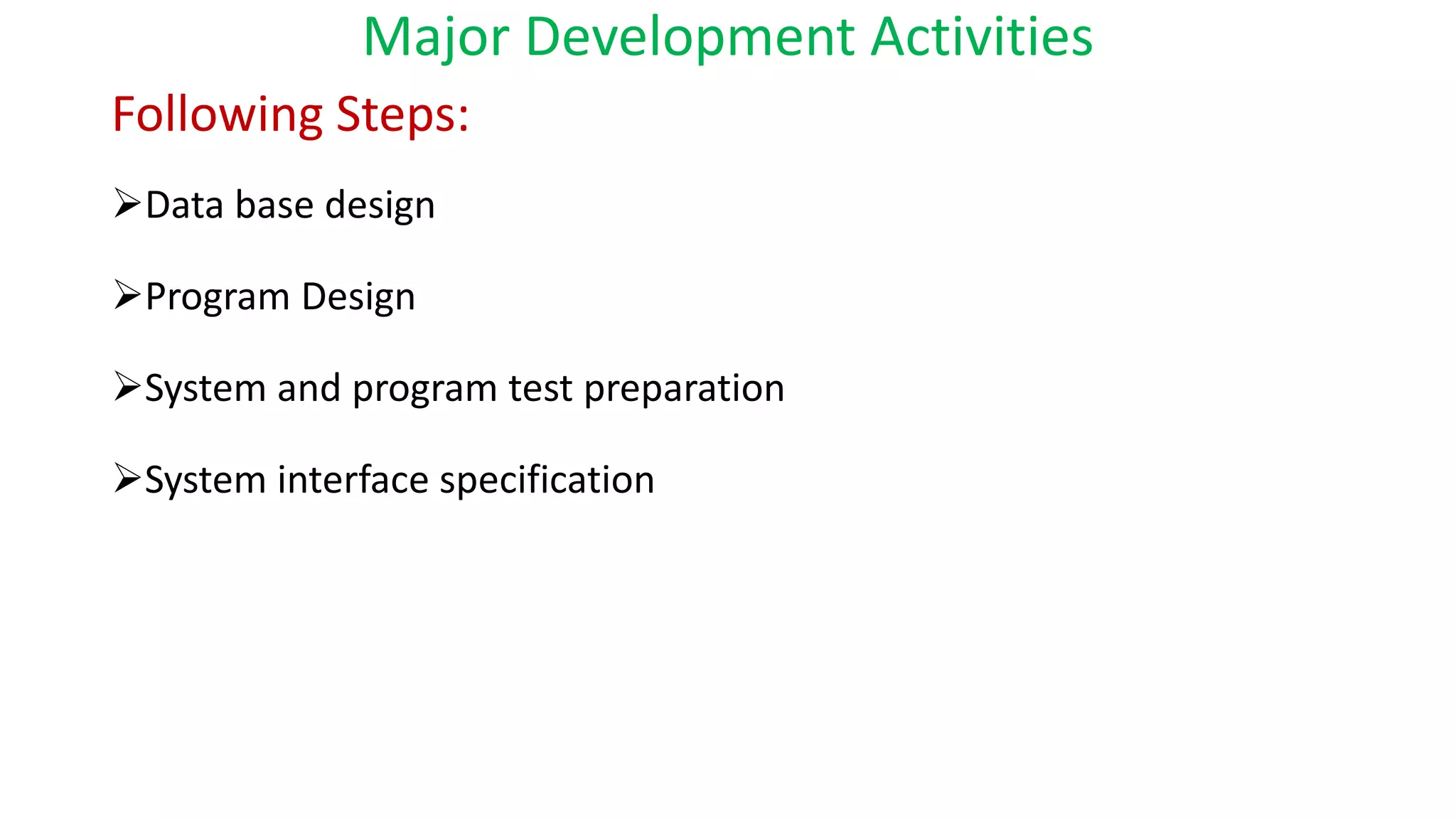 Major Development Activities

Following Steps:

➢Data base design

➢Program Design

➢System and program test preparation

➢System interface specification